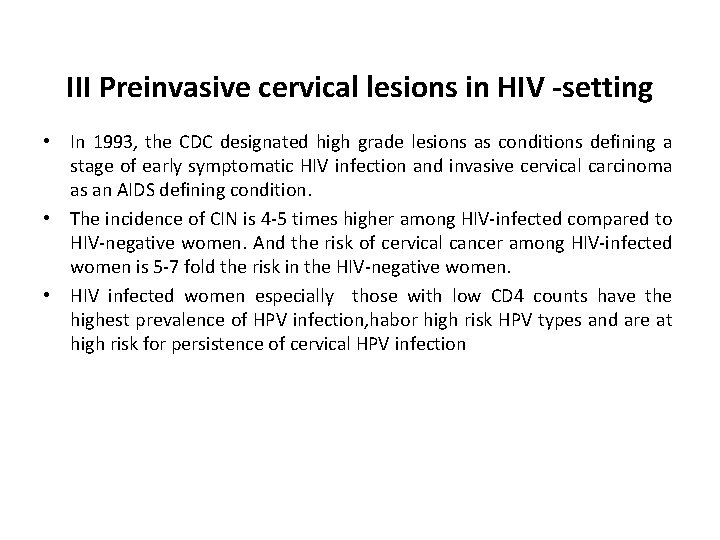 III Preinvasive cervical lesions in HIV -setting

• In 1993, the CDC designated high grade lesions as conditions defining a stage of early symptomatic HIV infection and invasive cervical carcinoma as an AIDS defining condition.

• The incidence of CIN is 4-5 times higher among HIV-infected compared to HIV-negative women. And the risk of cervical cancer among HIV-infected women is 5-7 fold the risk in the HIV-negative women.

• HIV infected women especially those with low CD4 counts have the highest prevalence of HPV infection,habor high risk HPV types and are at high risk for persistence of cervical HPV infection